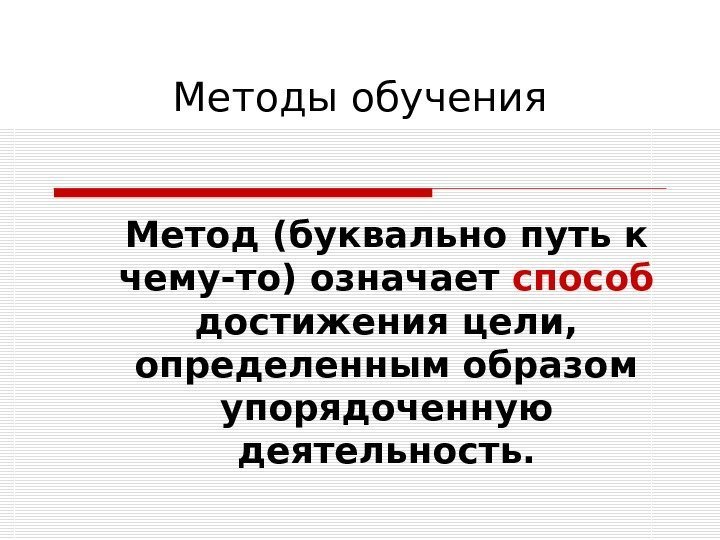 Методы обучения

Метод (буквально путь к чему-то) означает способ достижения цели, определенным образом упорядоченную деятельность.